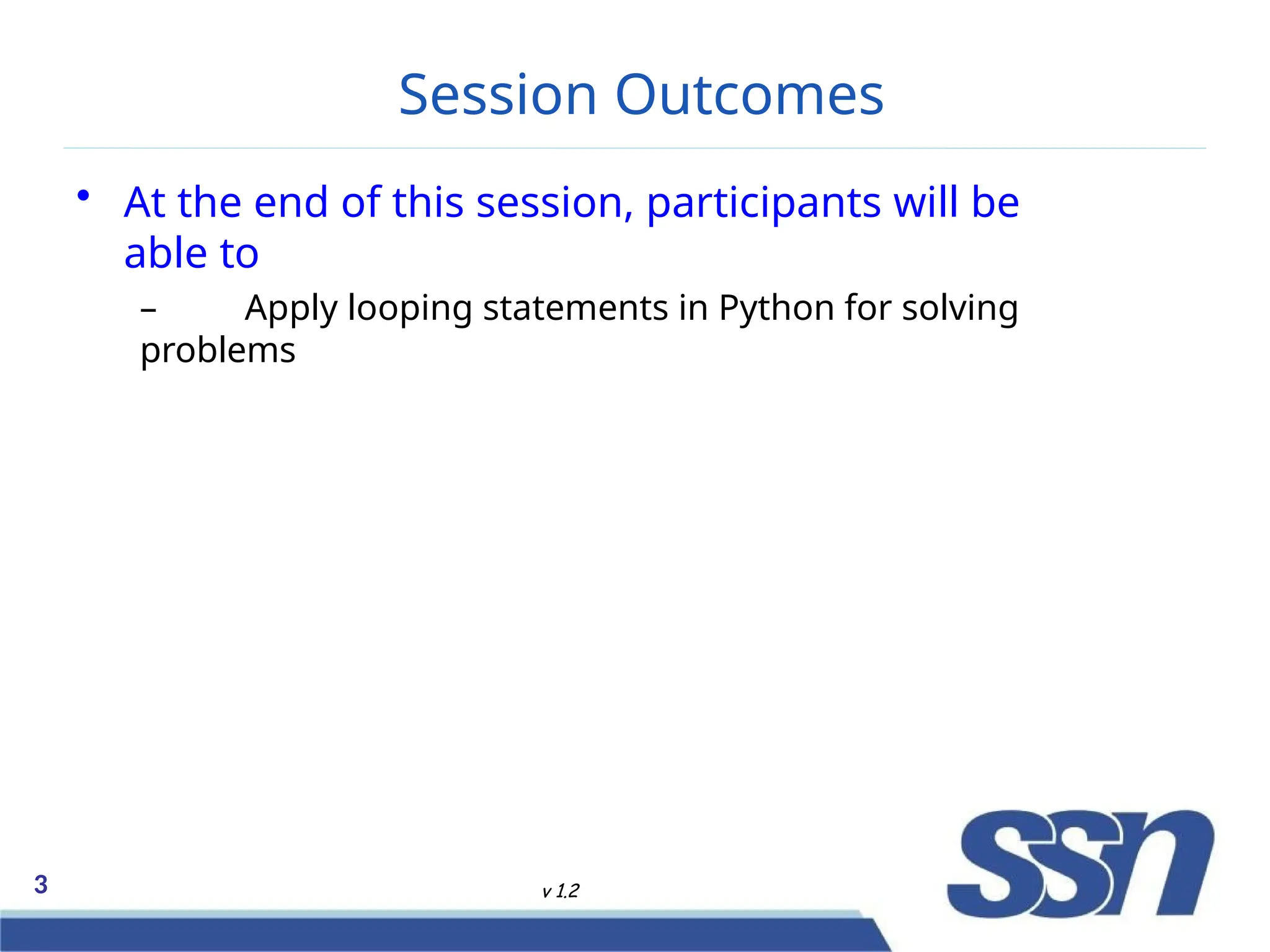 Session Outcomes

• At the end of this session, participants will be able to

– Apply looping statements in Python for solving problems

3

v 1.2

ssn